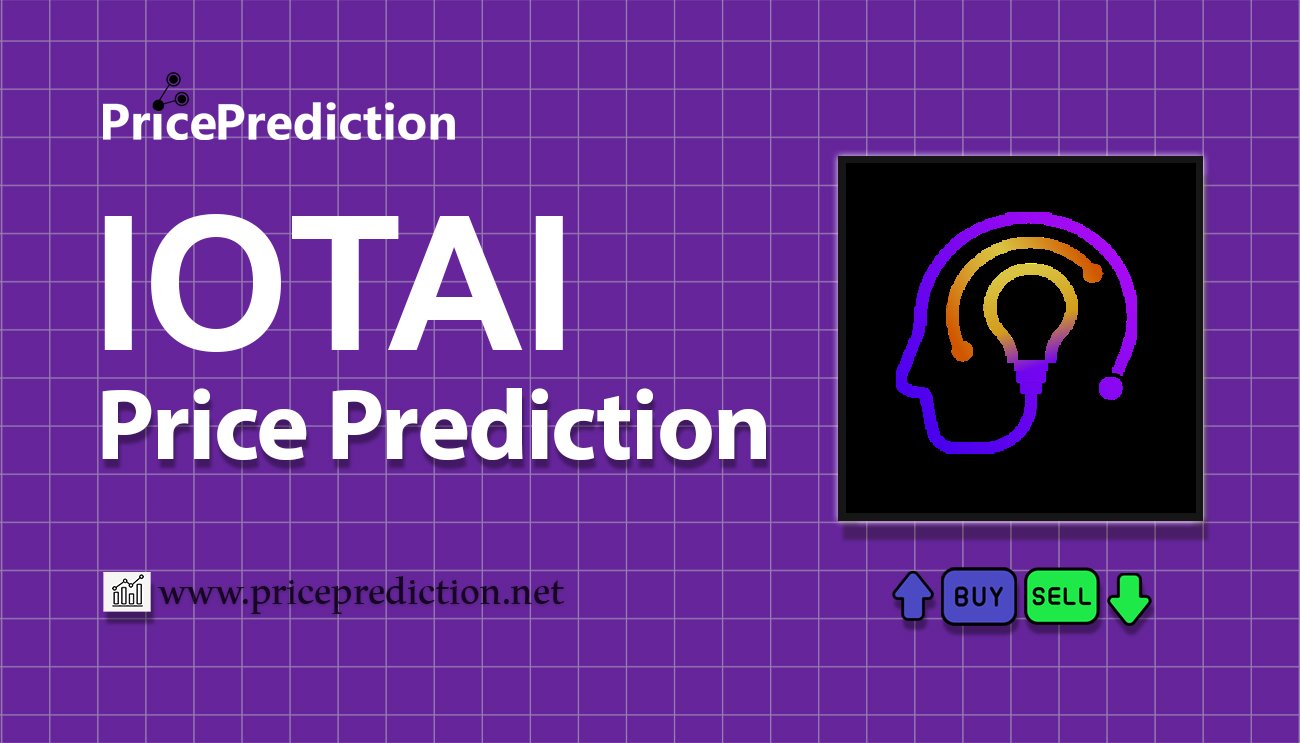 PricePrediction

IOTAI
Price Prediction

www.priceprediction.net

BUY SELL